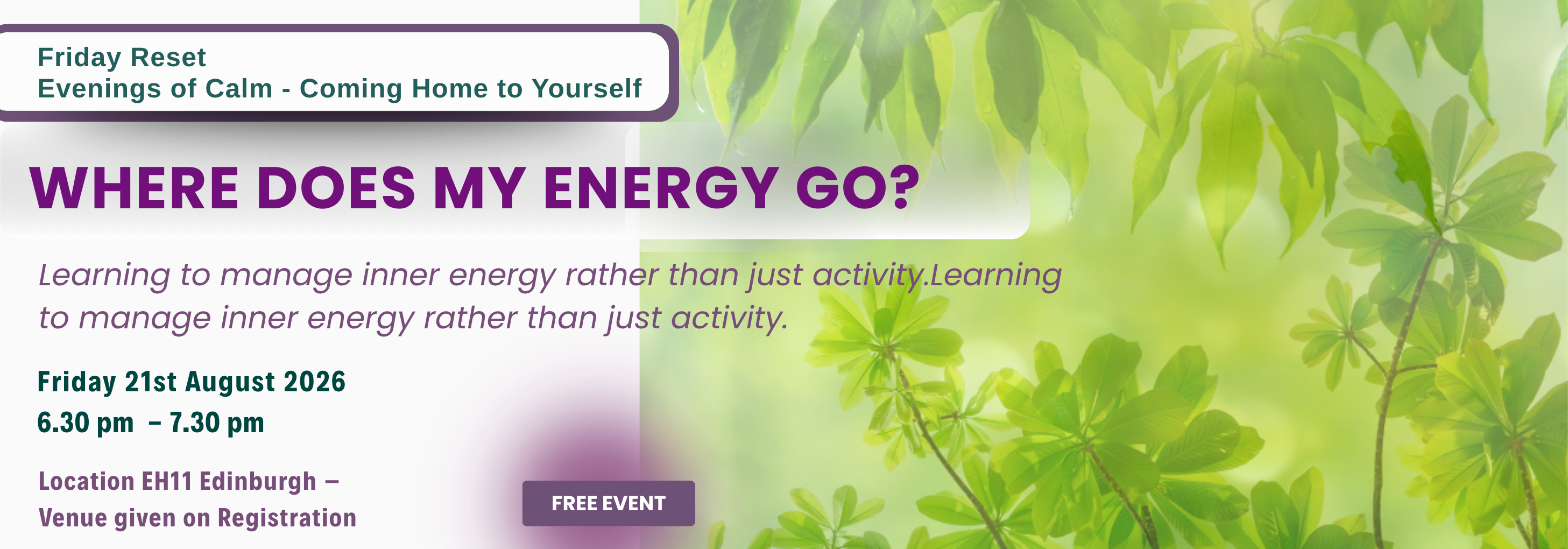 Friday Reset
Evenings of Calm - Coming Home to Yourself

WHERE DOES MY ENERGY GO?

Learning to manage inner energy rather than just activity.Learning to manage inner energy rather than just activity.

Friday 21st August 2026
6.30 pm – 7.30 pm

Location EH11 Edinburgh – Venue given on Registration

FREE EVENT